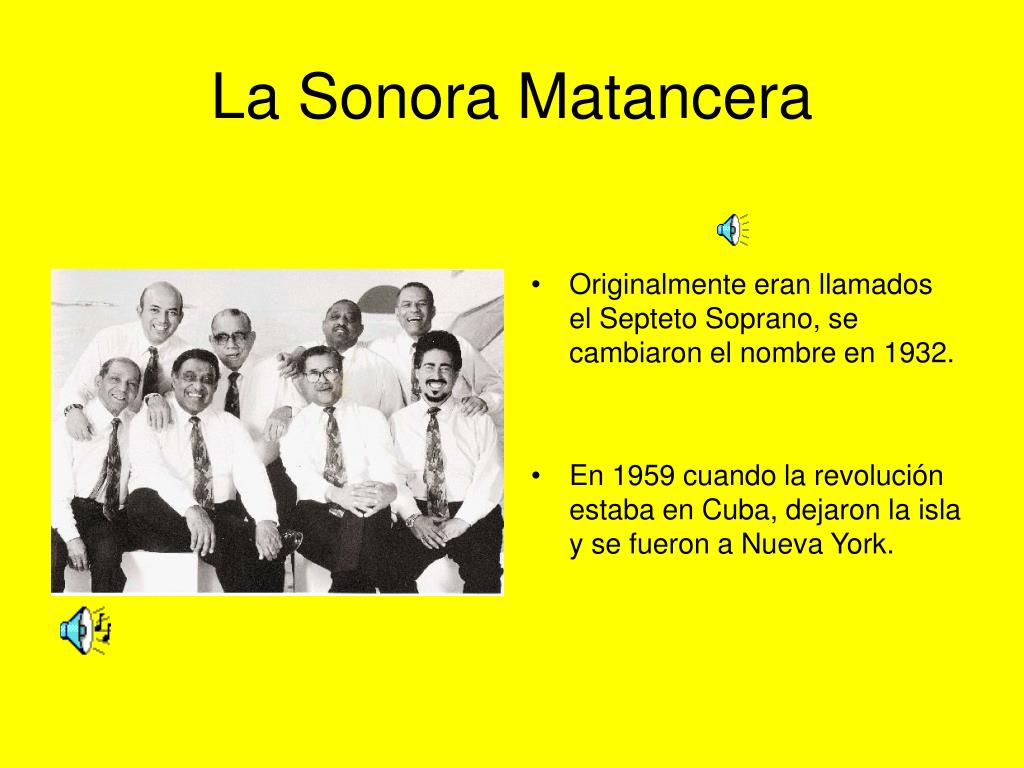 La Sonora Matancera

• Originalmente eran llamados el Septeto Soprano, se cambiaron el nombre en 1932.

• En 1959 cuando la revolución estaba en Cuba, dejaron la isla y se fueron a Nueva York.